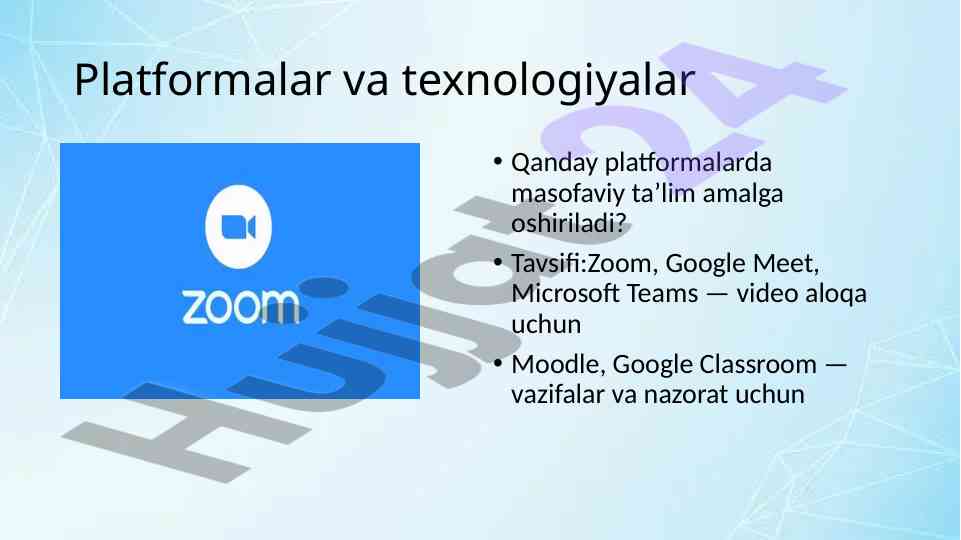 Platformalar va texnologiyalar

zoom

• Qanday platformalarda masofaviy ta’lim amalga oshiriladi?
• Tavsifi:Zoom, Google Meet, Microsoft Teams — video aloqa uchun
• Moodle, Google Classroom — vazifalar va nazorat uchun

Hujjat24